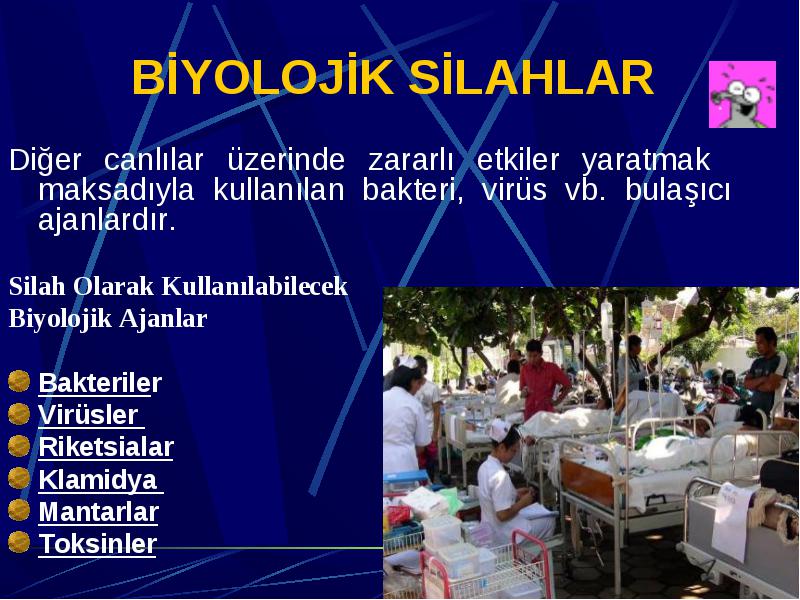 BİYOLOJİK SİLAHLAR

Diğer canlılar üzerinde zararlı etkiler yaratmak maksadıyla kullanılan bakteri, virüs vb. bulaşıcı ajanlardır.

Silah Olarak Kullanılabilecek Biyolojik Ajanlar

Bakteriler
Virüsler
Riketsialar
Klamidya
Mantarlar
Toksinler